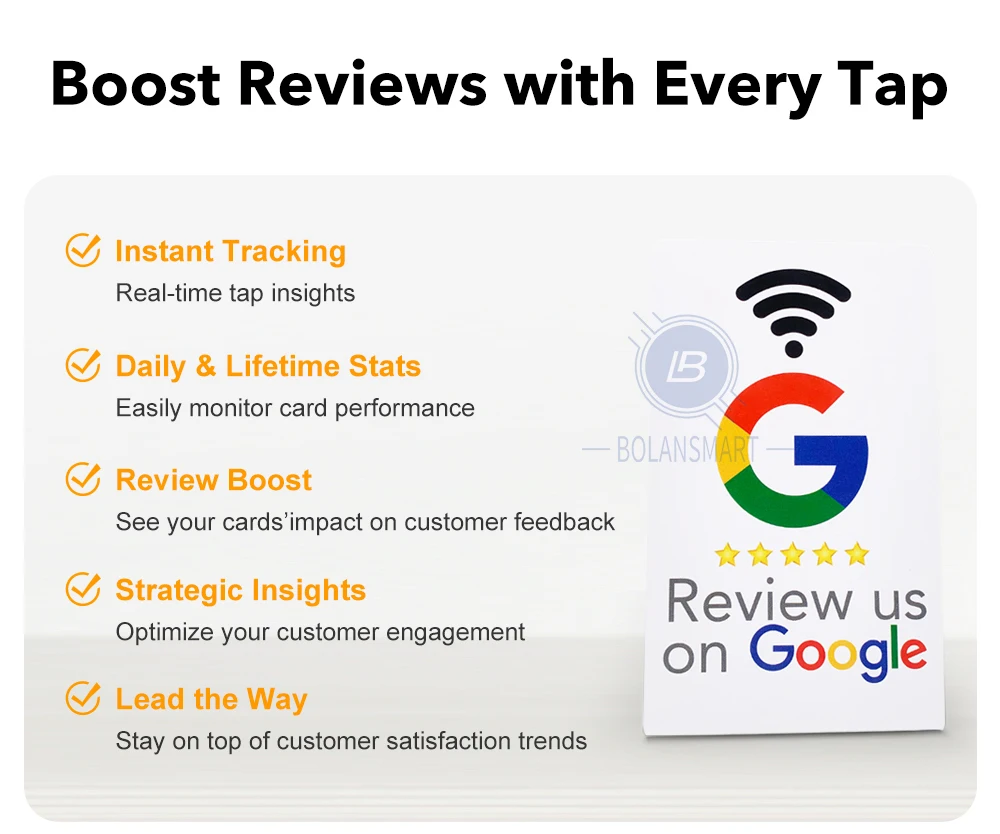 Boost Reviews with Every Tap

Instant Tracking
Real-time tap insights

Daily & Lifetime Stats
Easily monitor card performance

Review Boost
See your cards'impact on customer feedback

Strategic Insights
Optimize your customer engagement

Lead the Way
Stay on top of customer satisfaction trends

LB
BOLANSMART

G
Review us on Google